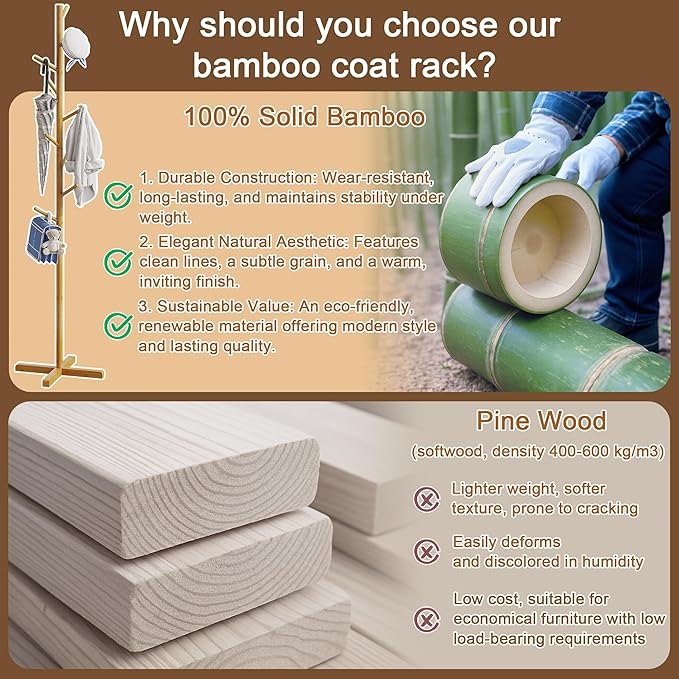 Why should you choose our bamboo coat rack?

100% Solid Bamboo

1. Durable Construction: Wear-resistant, long-lasting, and maintains stability under weight.

2. Elegant Natural Aesthetic: Features clean lines, a subtle grain, and a warm, inviting finish.

3. Sustainable Value: An eco-friendly, renewable material offering modern style and lasting quality.

Pine Wood

(softwood, density 400-600 kg/m3)

Lighter weight, softer texture, prone to cracking

Easily deforms and discolored in humidity

Low cost, suitable for economical furniture with low load-bearing requirements